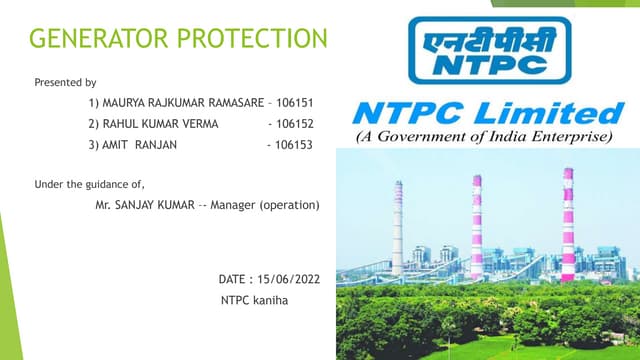 GENERATOR PROTECTION

Presented by

1) MAURYA RAJKUMAR RAMASARE – 106151

2) RAHUL KUMAR VERMA - 106152

3) AMIT RANJAN - 106153

Under the guidance of,

Mr. SANJAY KUMAR -- Manager (operation)

DATE : 15/06/2022

NTPC kaniha

एनटीपीसी
NTPC

NTPC Limited
(A Government of India Enterprise)